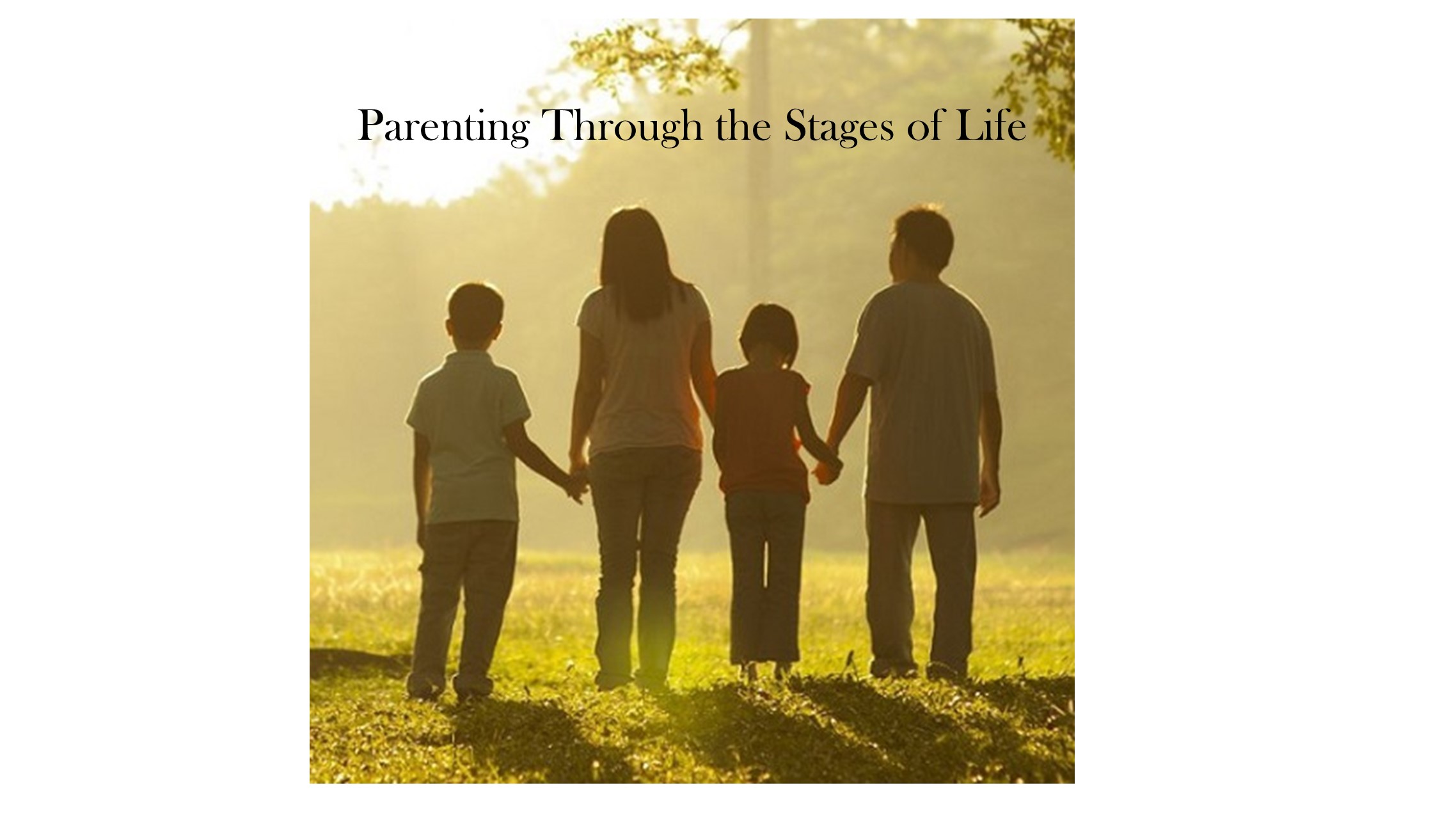 Parenting Through the Stages of Life